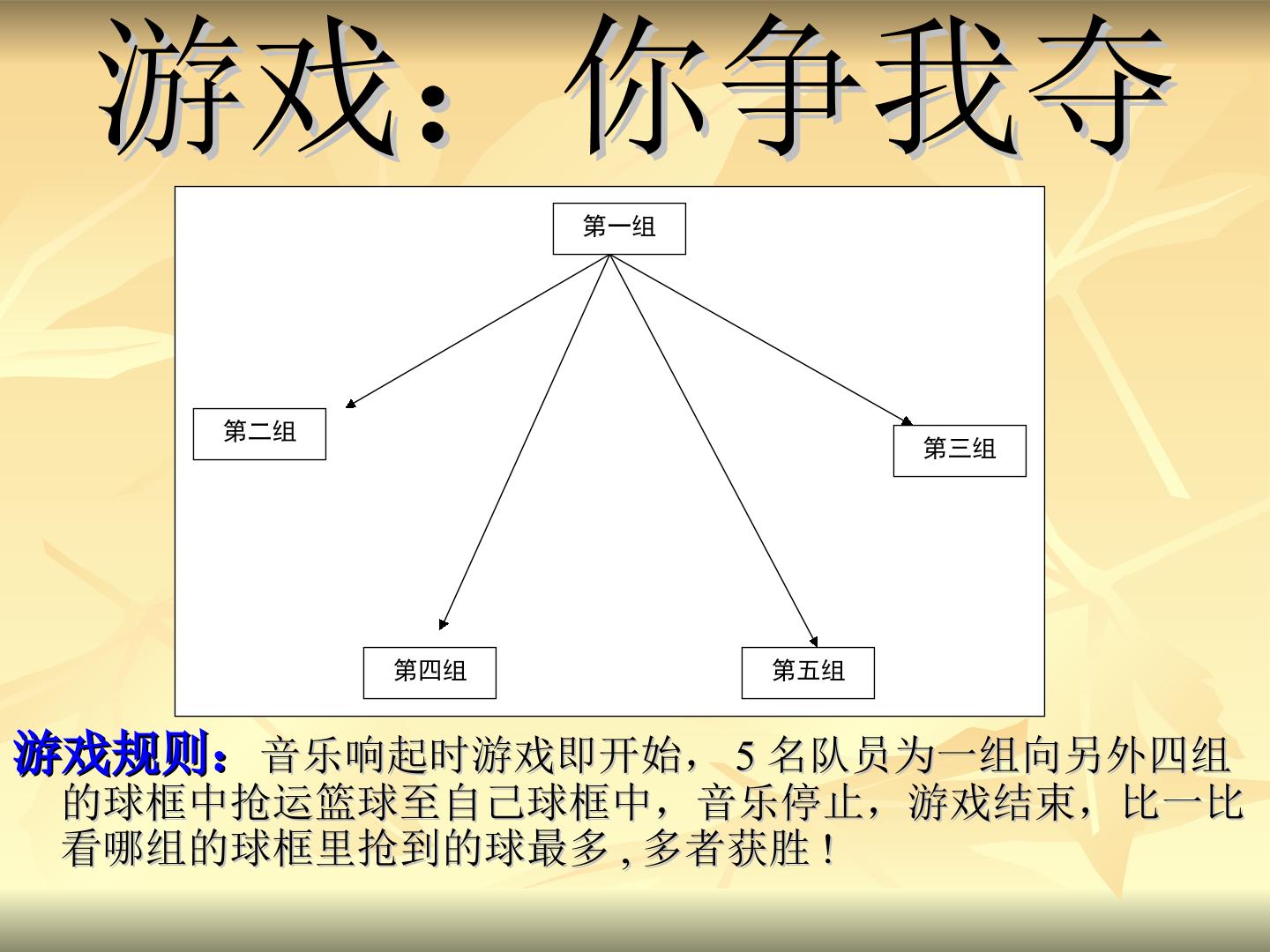 游戏：你争我夺

第一组

第二组

第三组

第四组

第五组

游戏规则：音乐响起时游戏即开始，5名队员为一组向另外四组的球框中抢运篮球至自己球框中，音乐停止，游戏结束，比一比看哪组的球框里抢到的球最多,多者获胜！